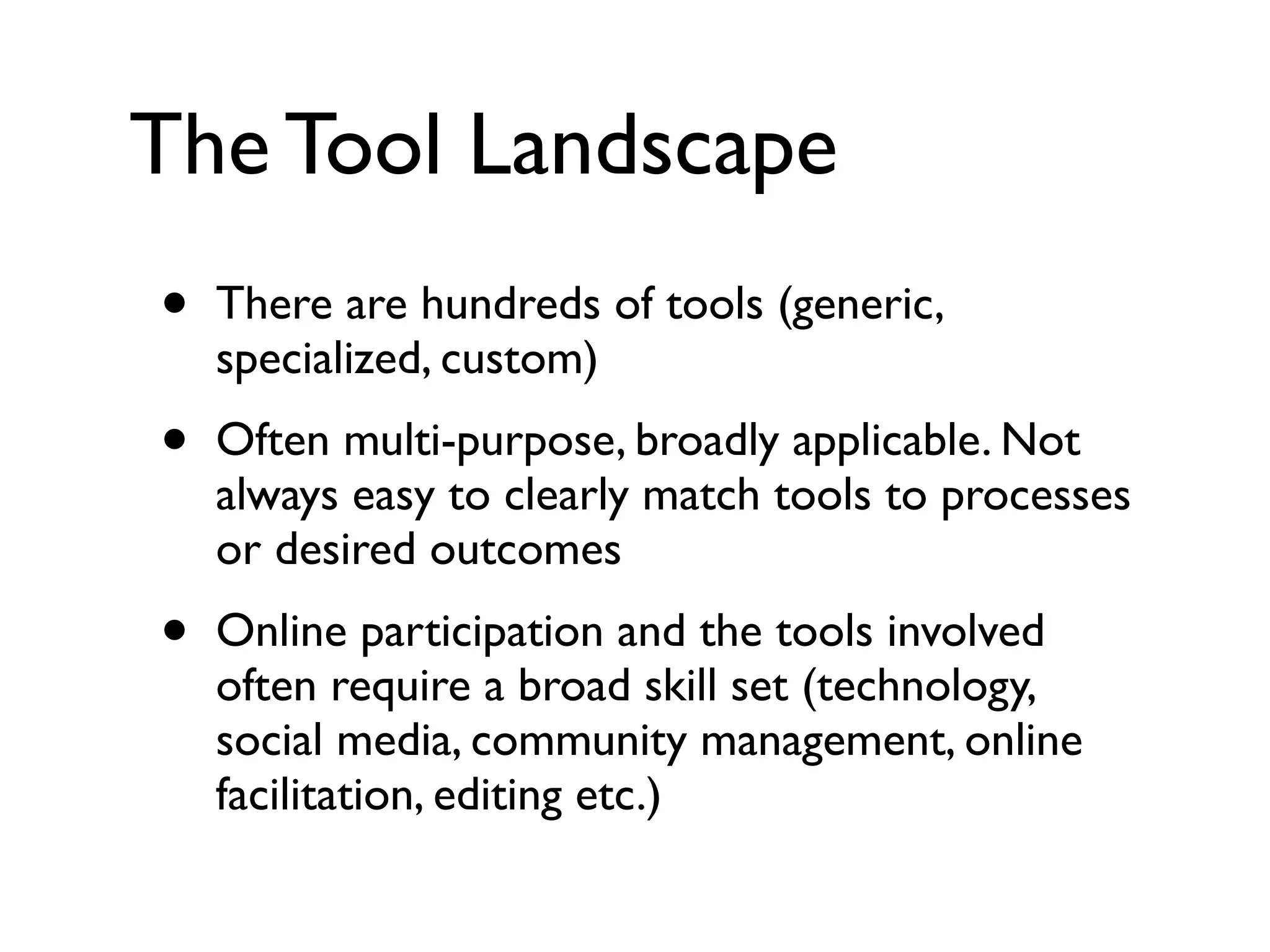 The Tool Landscape

• There are hundreds of tools (generic, specialized, custom)

• Often multi-purpose, broadly applicable. Not always easy to clearly match tools to processes or desired outcomes

• Online participation and the tools involved often require a broad skill set (technology, social media, community management, online facilitation, editing etc.)